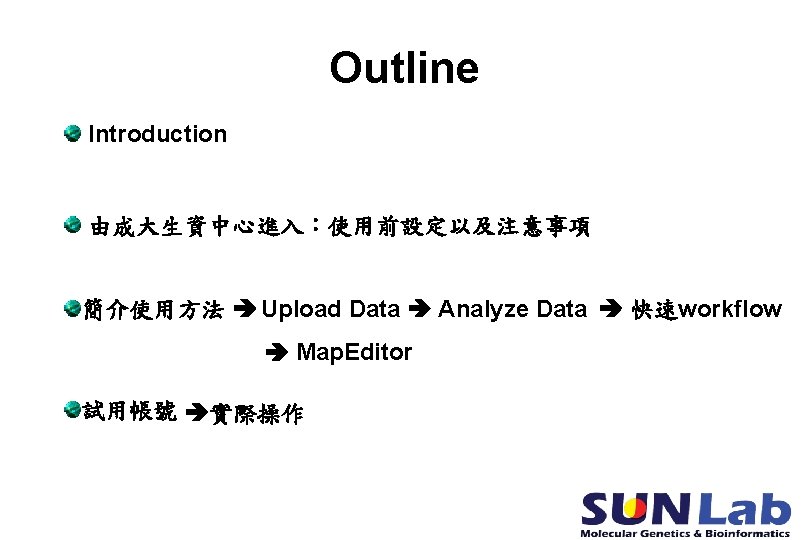 Outline

Introduction

由成大生資中心進入：使用前設定以及注意事項

簡介使用方法 ➔ Upload Data ➔ Analyze Data ➔ 快速workflow ➔ MapEditor

試用帳號 ➔實際操作

SUNLab
Molecular Genetics & Bioinformatics